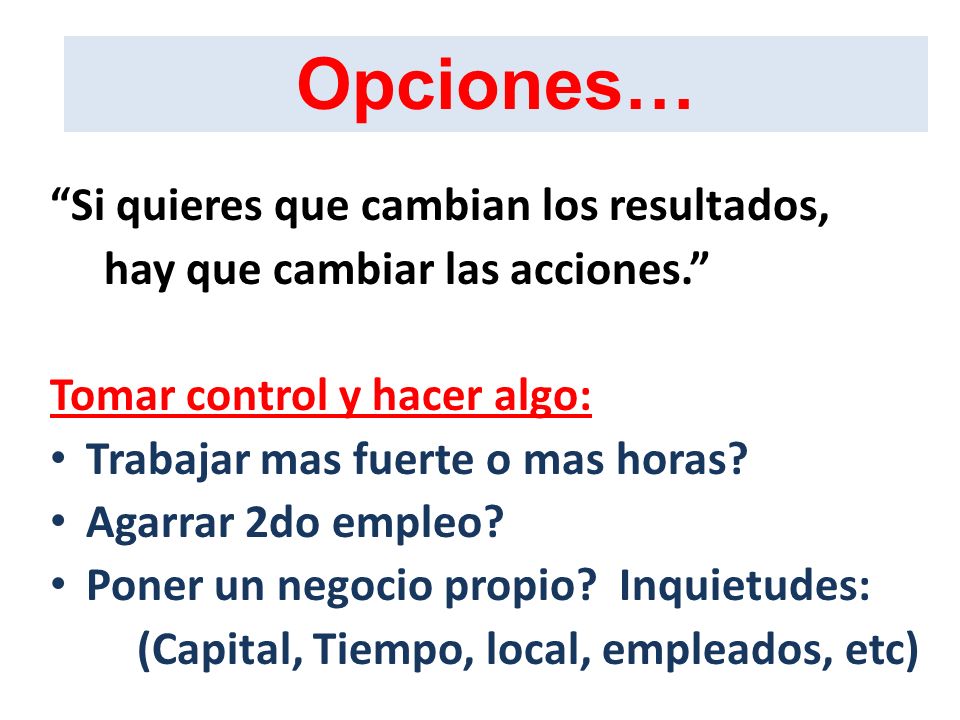 Opciones…

“Si quieres que cambian los resultados, hay que cambiar las acciones.”

Tomar control y hacer algo:
• Trabajar mas fuerte o mas horas?
• Agarrar 2do empleo?
• Poner un negocio propio? Inquietudes: (Capital, Tiempo, local, empleados, etc)